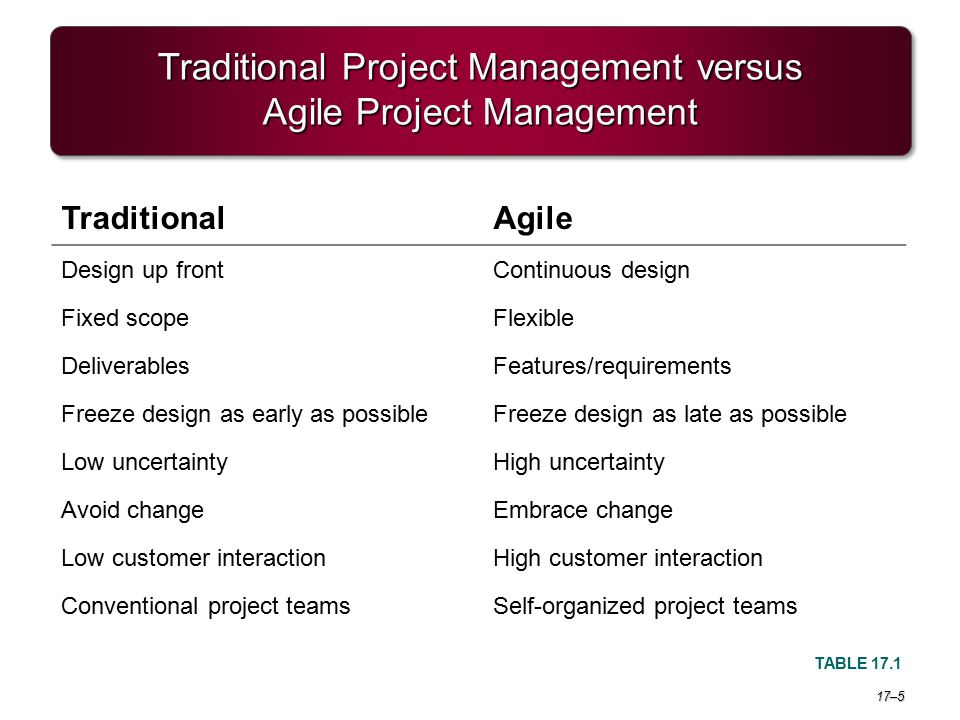 Traditional Project Management versus Agile Project Management

| Traditional | Agile |
|---|---|
| Design up front | Continuous design |
| Fixed scope | Flexible |
| Deliverables | Features/requirements |
| Freeze design as early as possible | Freeze design as late as possible |
| Low uncertainty | High uncertainty |
| Avoid change | Embrace change |
| Low customer interaction | High customer interaction |
| Conventional project teams | Self-organized project teams |

TABLE 17.1

17–5